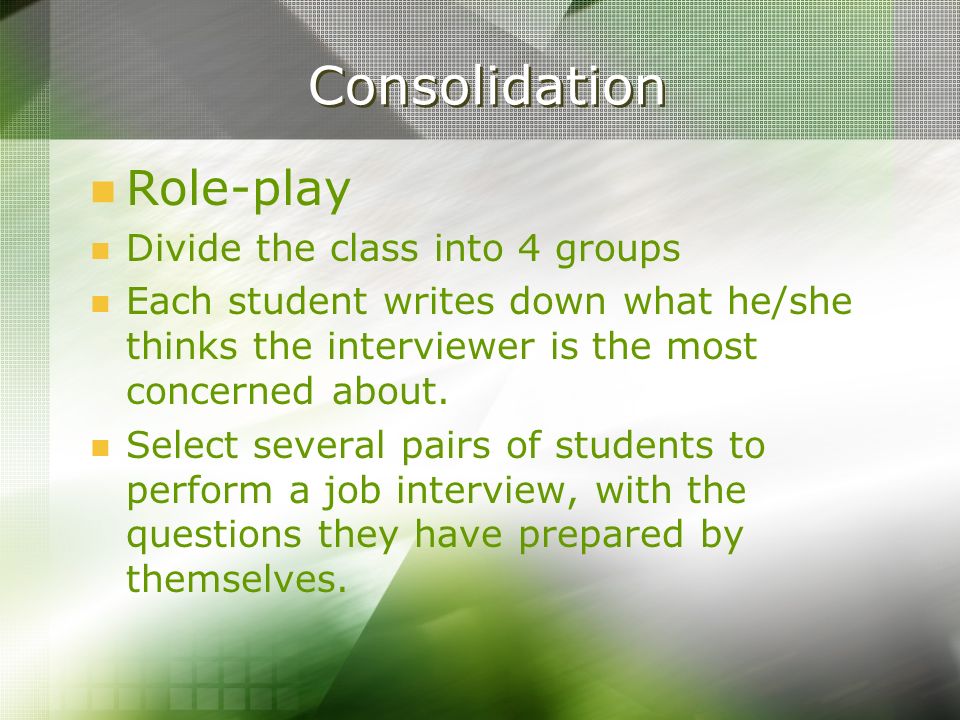 Consolidation

Role-play

Divide the class into 4 groups

Each student writes down what he/she thinks the interviewer is the most concerned about.

Select several pairs of students to perform a job interview, with the questions they have prepared by themselves.